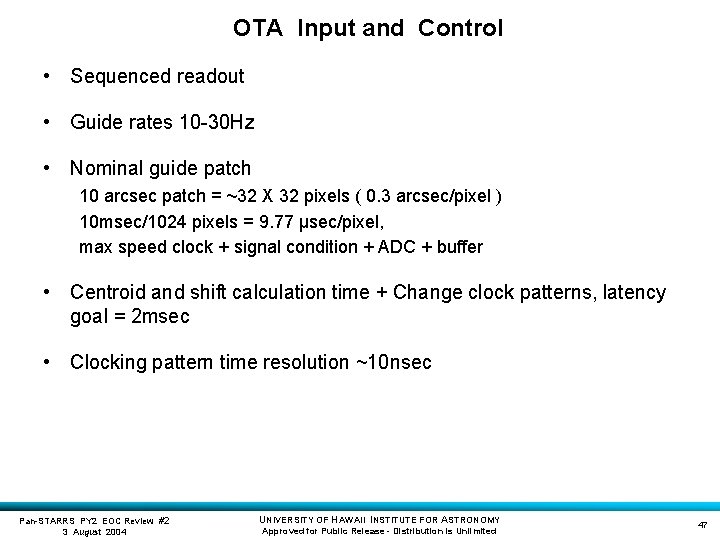 OTA Input and Control

• Sequenced readout

• Guide rates 10-30Hz

• Nominal guide patch
10 arcsec patch = ~32 X 32 pixels ( 0.3 arcsec/pixel )
10msec/1024 pixels = 9.77 µsec/pixel,
max speed clock + signal condition + ADC + buffer

• Centroid and shift calculation time + Change clock patterns, latency goal = 2msec

• Clocking pattern time resolution ~10nsec

Pan-STARRS PY2 EOC Review #2
3 August 2004

UNIVERSITY OF HAWAII INSTITUTE FOR ASTRONOMY
Approved for Public Release - Distribution is Unlimited

47